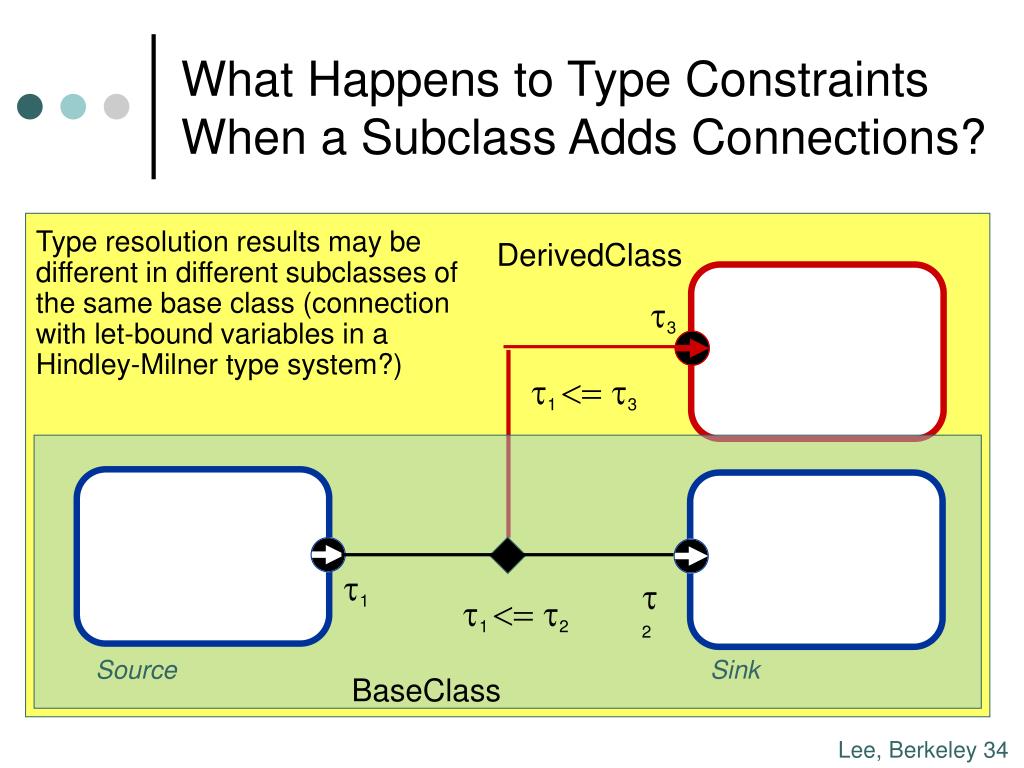 What Happens to Type Constraints When a Subclass Adds Connections?

Type resolution results may be different in different subclasses of the same base class (connection with let-bound variables in a Hindley-Milner type system?)

DerivedClass

$\tau_3$

$\tau_1 <= \tau_3$

$\tau_1$

$\tau_1 <= \tau_2$

$\tau_2$

Source

Sink

BaseClass

Lee, Berkeley 34